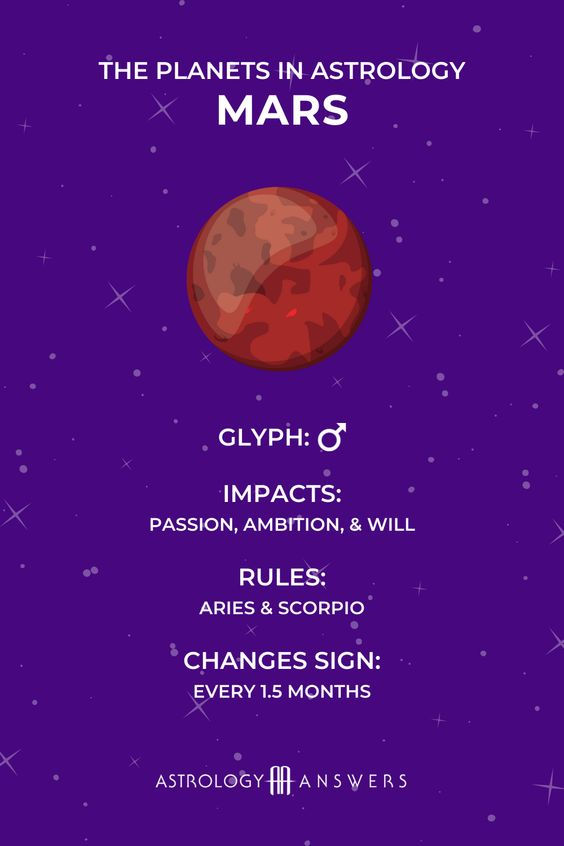 THE PLANETS IN ASTROLOGY
MARS

GLYPH: ♂

IMPACTS:
PASSION, AMBITION, & WILL

RULES:
ARIES & SCORPIO

CHANGES SIGN:
EVERY 1.5 MONTHS

ASTROLOGY ANSWERS